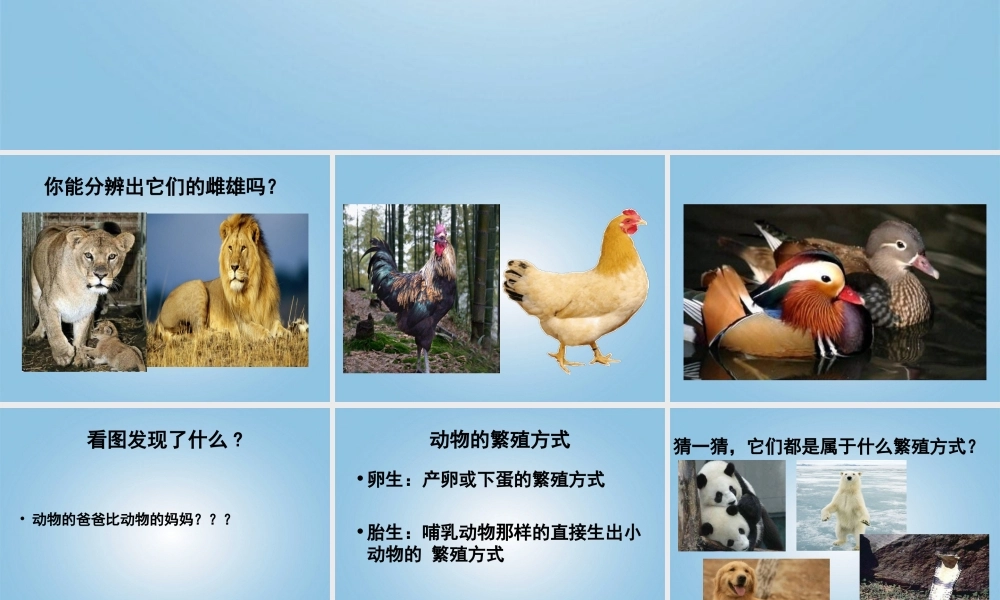 你能分辨出它们的雌雄吗？

看图发现了什么？

• 动物的爸爸比动物的妈妈？？？

动物的繁殖方式

• 卵生：产卵或下蛋的繁殖方式

• 胎生：哺乳动物那样的直接生出小动物的 繁殖方式

猜一猜，它们都是属于什么繁殖方式？